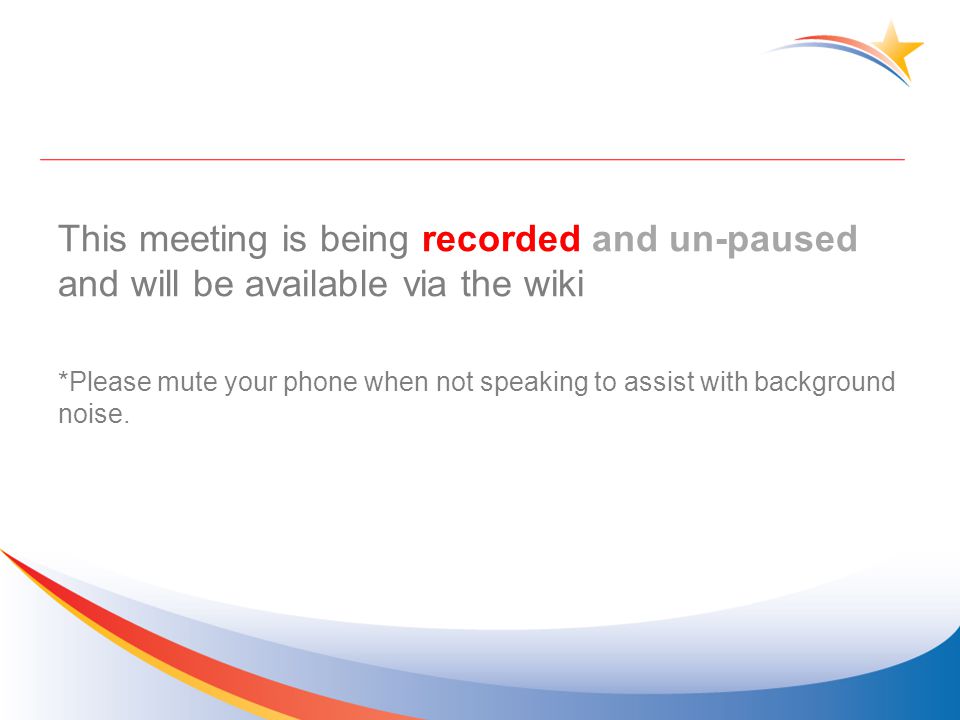 This meeting is being recorded and un-paused and will be available via the wiki

*Please mute your phone when not speaking to assist with background noise.